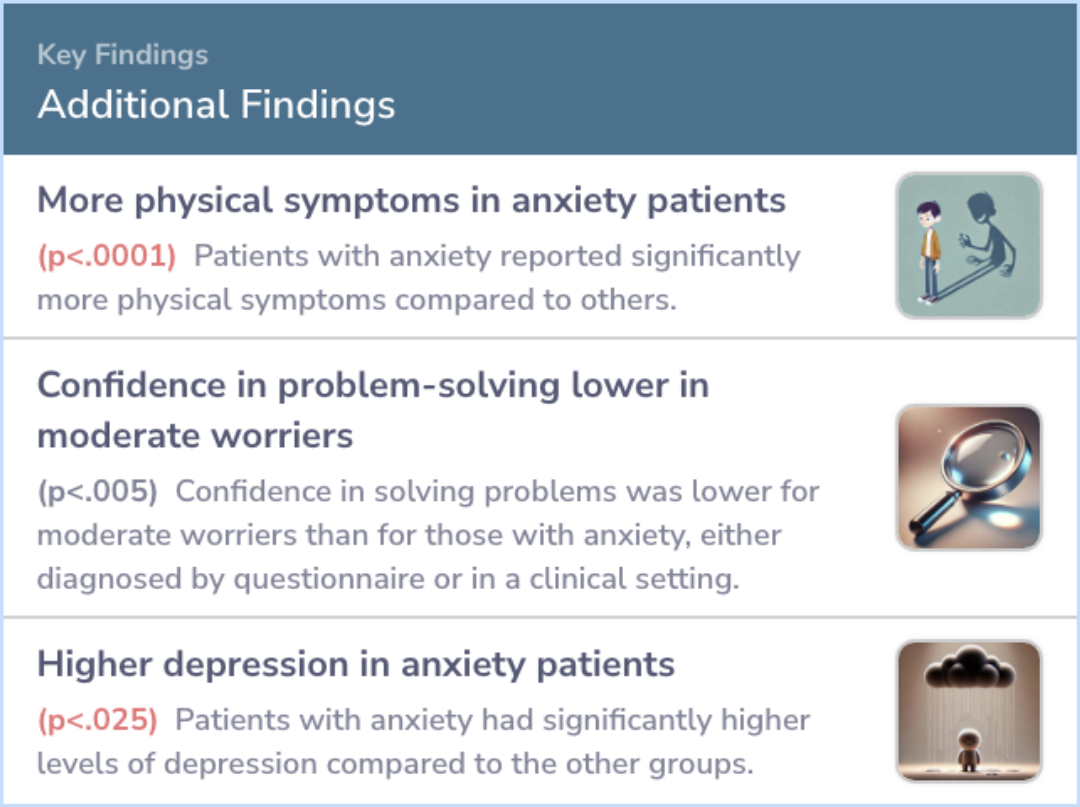 Key Findings
Additional Findings

More physical symptoms in anxiety patients
(p<.0001) Patients with anxiety reported significantly more physical symptoms compared to others.

Confidence in problem-solving lower in moderate worriers
(p<.005) Confidence in solving problems was lower for moderate worriers than for those with anxiety, either diagnosed by questionnaire or in a clinical setting.

Higher depression in anxiety patients
(p<.025) Patients with anxiety had significantly higher levels of depression compared to the other groups.